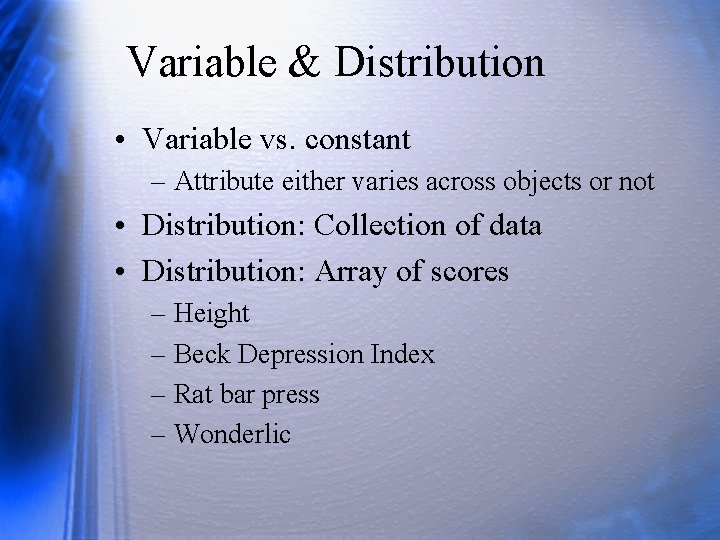 Variable & Distribution

• Variable vs. constant
  – Attribute either varies across objects or not
• Distribution: Collection of data
• Distribution: Array of scores
  – Height
  – Beck Depression Index
  – Rat bar press
  – Wonderlic